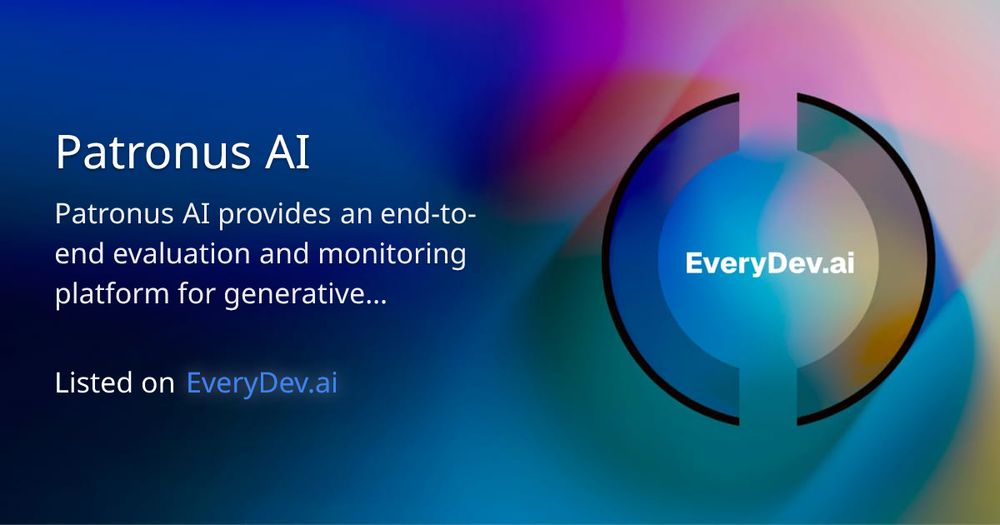 Patronus AI

Patronus AI provides an end-to-end evaluation and monitoring platform for generative...

Listed on EveryDev.ai

EveryDev.ai